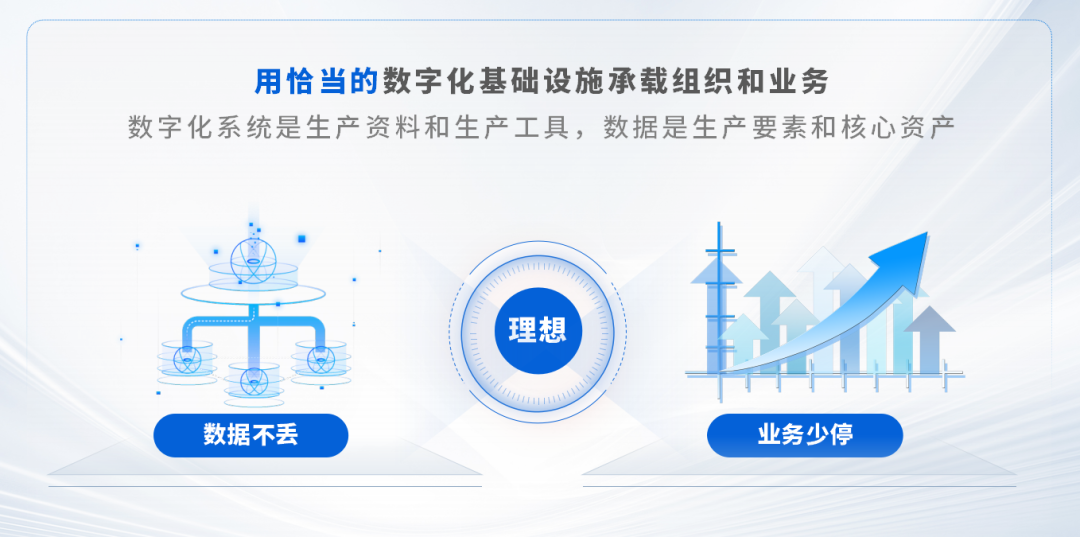 用恰当的数字化基础设施承载组织和业务

数字化系统是生产资料和生产工具，数据是生产要素和核心资产

理想

数据不丢

业务少停